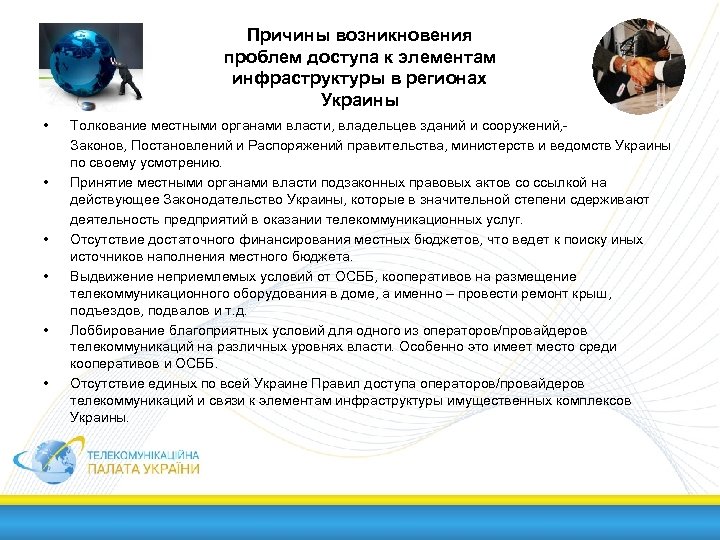 Причины возникновения проблем доступа к элементам инфраструктуры в регионах Украины

• Толкование местными органами власти, владельцев зданий и сооружений,- Законов, Постановлений и Распоряжений правительства, министерств и ведомств Украины по своему усмотрению.
• Принятие местными органами власти подзаконных правовых актов со ссылкой на действующее Законодательство Украины, которые в значительной степени сдерживают деятельность предприятий в оказании телекоммуникационных услуг.
• Отсутствие достаточного финансирования местных бюджетов, что ведет к поиску иных источников наполнения местного бюджета.
• Выдвижение неприемлемых условий от ОСББ, кооперативов на размещение телекоммуникационного оборудования в доме, а именно – провести ремонт крыш, подъездов, подвалов и т.д.
• Лоббирование благоприятных условий для одного из операторов/провайдеров телекоммуникаций на различных уровнях власти. Особенно это имеет место среди кооперативов и ОСББ.
• Отсутствие единых по всей Украине Правил доступа операторов/провайдеров телекоммуникаций и связи к элементам инфраструктуры имущественных комплексов Украины.

ТЕЛЕКОМУНІКАЦІЙНА ПАЛАТА УКРАЇНИ